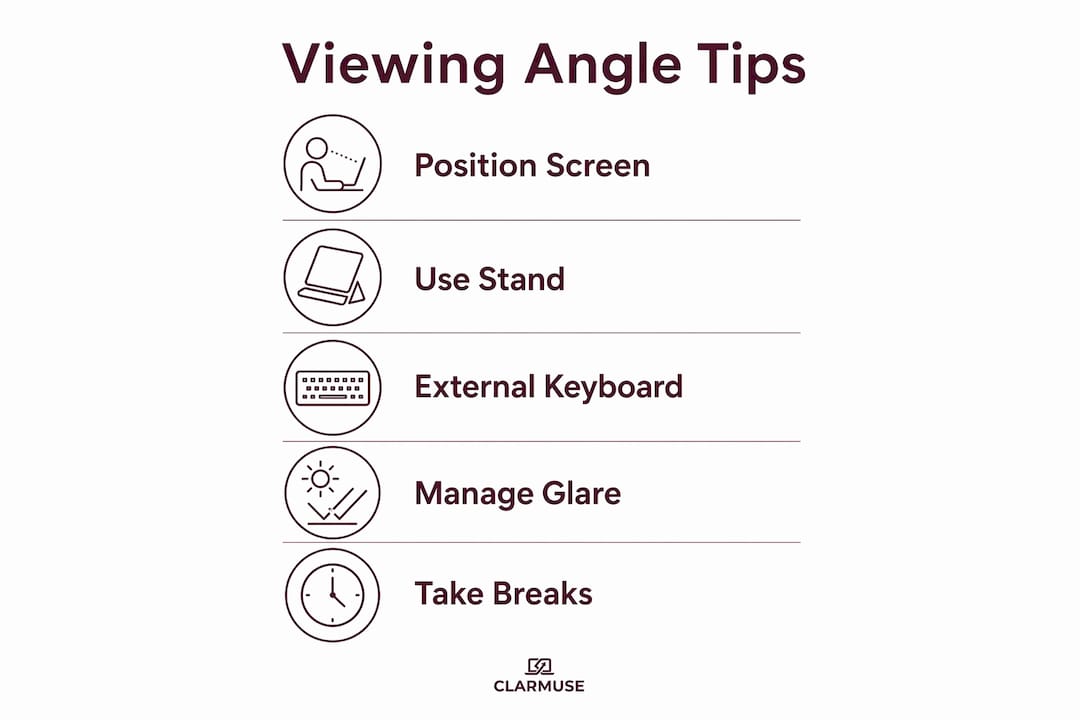 Viewing Angle Tips

Position Screen

Use Stand

External Keyboard

Manage Glare

Take Breaks

CLARMUSE